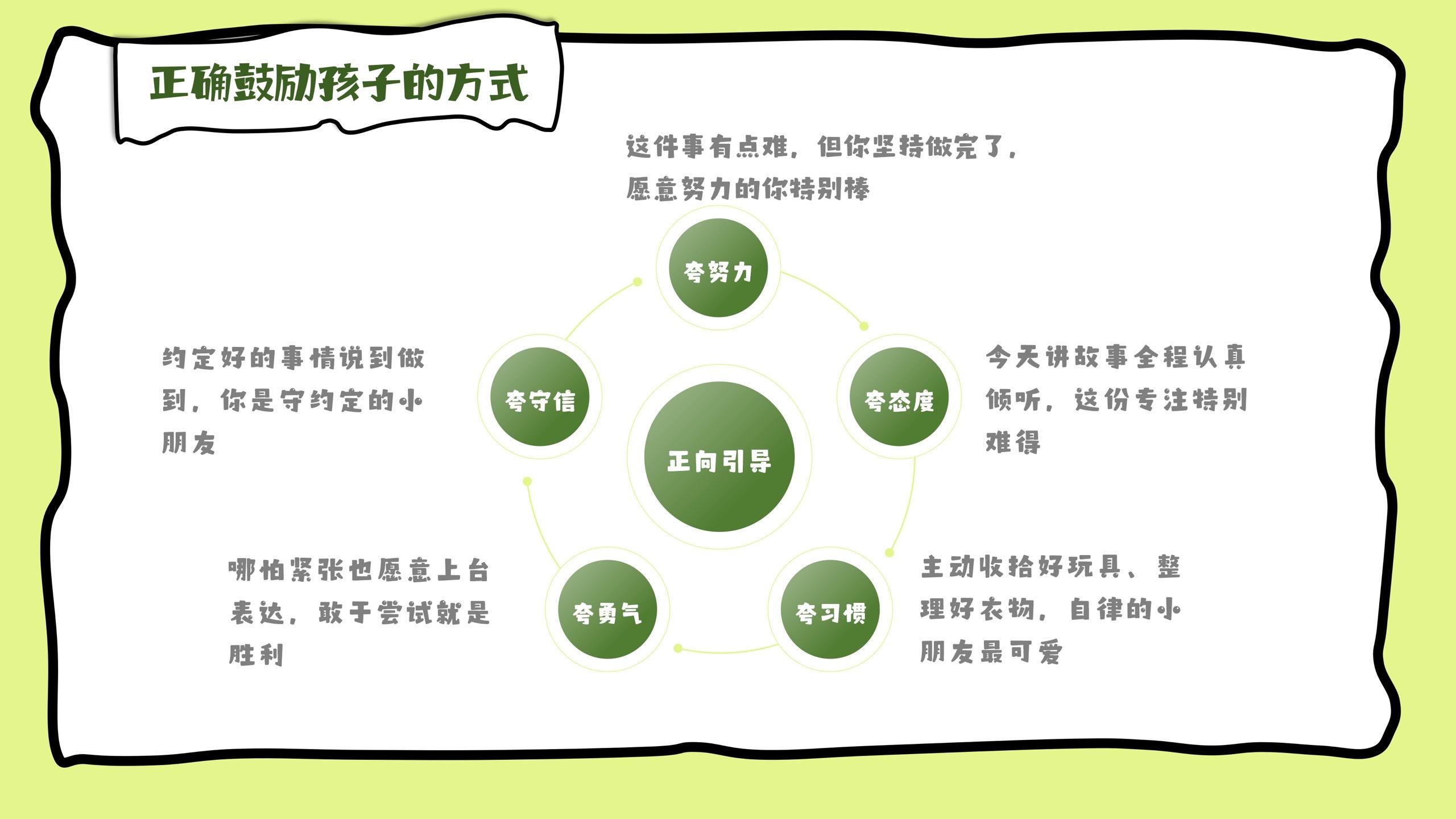 正确鼓励孩子的方式

这件事有点难，但你坚持做完了，愿意努力的你特别棒

夸努力

约定好的事情说到做到，你是守约定的小朋友

夸守信

正向引导

夸态度

今天讲故事全程认真倾听，这份专注特别难得

哪怕紧张也愿意上台表达，敢于尝试就是胜利

夸勇气

夸习惯

主动收拾好玩具、整理好衣物，自律的小朋友最可爱